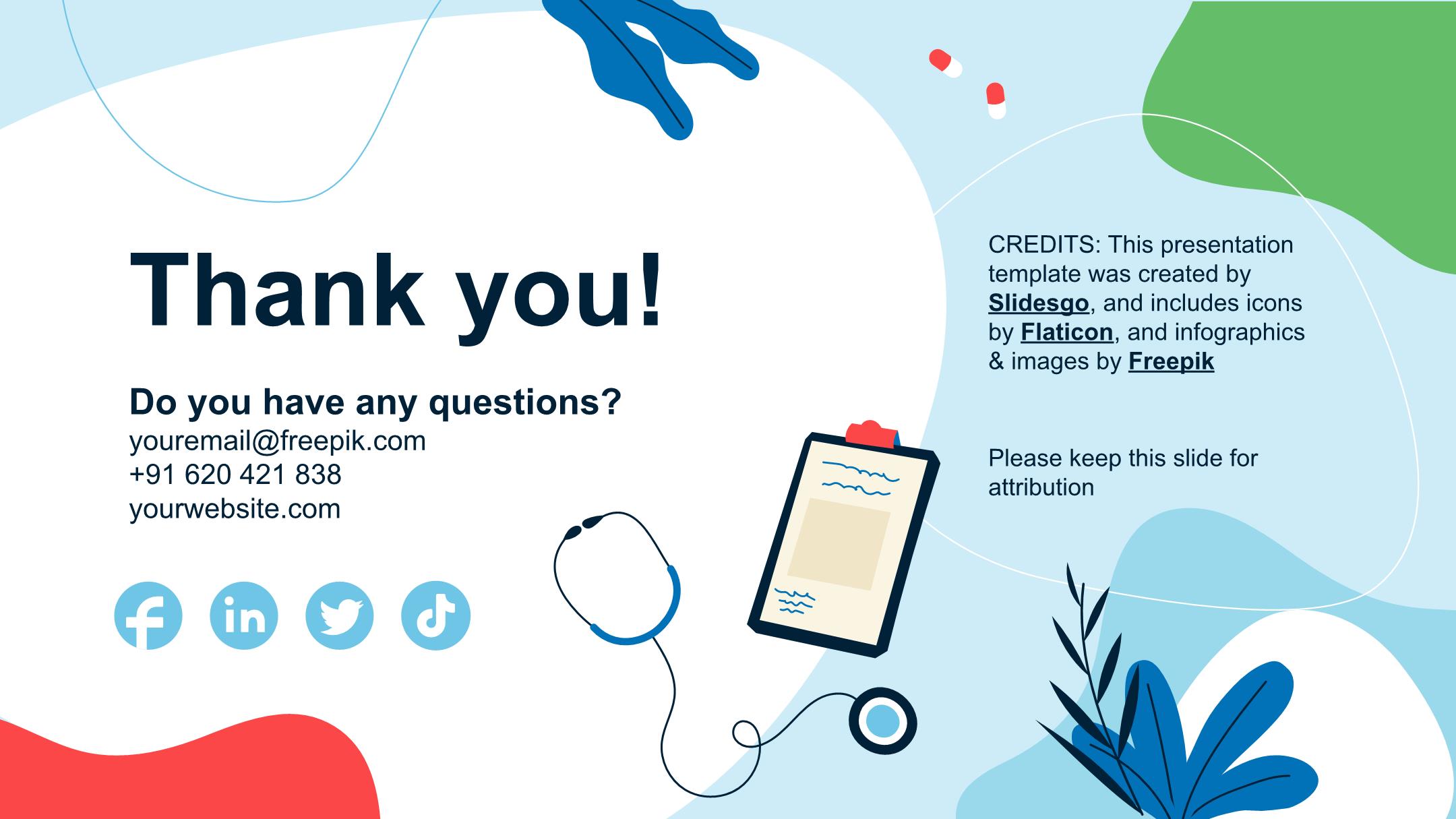 Thank you!

Do you have any questions?
youremail@freepik.com
+91 620 421 838
yourwebsite.com

CREDITS: This presentation template was created by Slidesgo, and includes icons by Flaticon, and infographics & images by Freepik

Please keep this slide for attribution